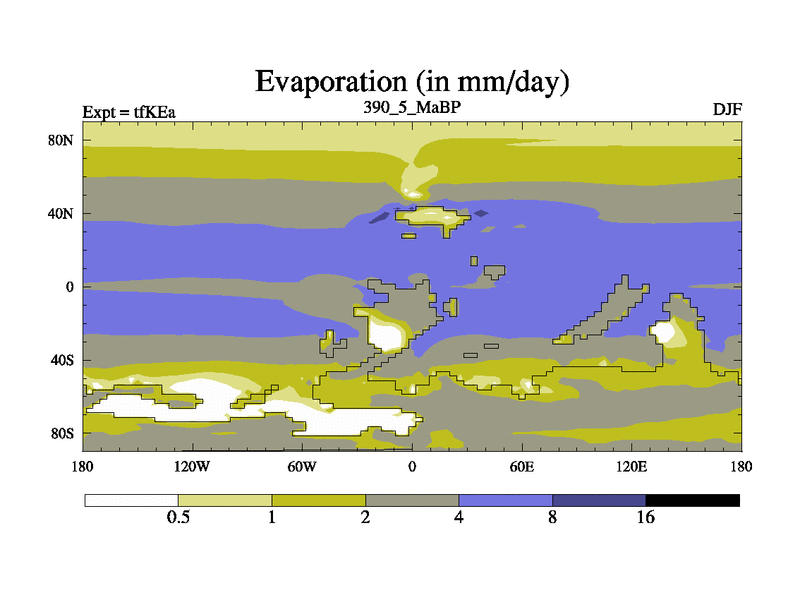 Evaporation (in mm/day)

Expt = tfKEa

390_5_MaBP

DJF

80N
40N
0
40S
80S

180
120W
60W
0
60E
120E
180

0.5
1
2
4
8
16